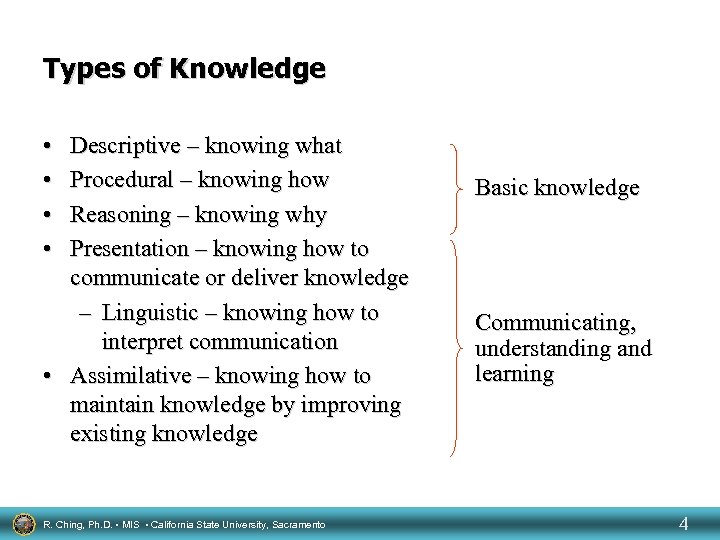 Types of Knowledge

• Descriptive – knowing what
• Procedural – knowing how
• Reasoning – knowing why
• Presentation – knowing how to communicate or deliver knowledge
– Linguistic – knowing how to interpret communication
• Assimilative – knowing how to maintain knowledge by improving existing knowledge

Basic knowledge

Communicating, understanding and learning

R. Ching, Ph.D. • MIS • California State University, Sacramento

4